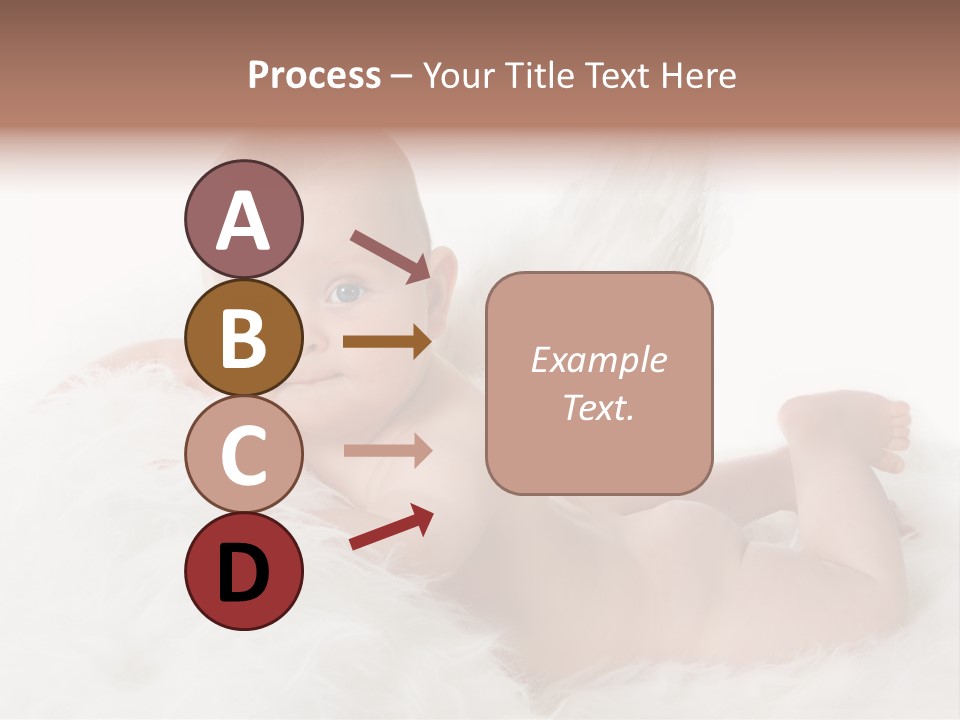 Process – Your Title Text Here

A

B

C

D

Example Text.